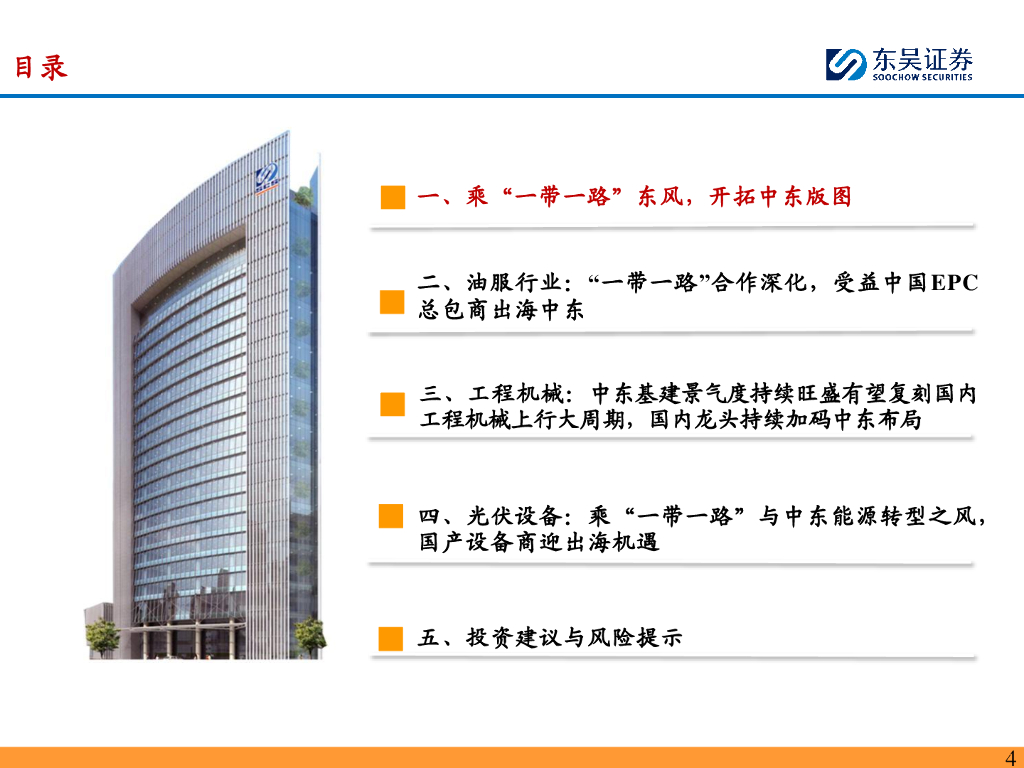 目录

东吴证券
SOOCHOW SECURITIES

一、乘“一带一路”东风，开拓中东版图

二、油服行业：“一带一路”合作深化，受益中国EPC总包商出海中东

三、工程机械：中东基建景气度持续旺盛有望复刻国内工程机械上行大周期，国内龙头持续加码中东布局

四、光伏设备：乘“一带一路”与中东能源转型之风，国产设备商迎出海机遇

五、投资建议与风险提示

4